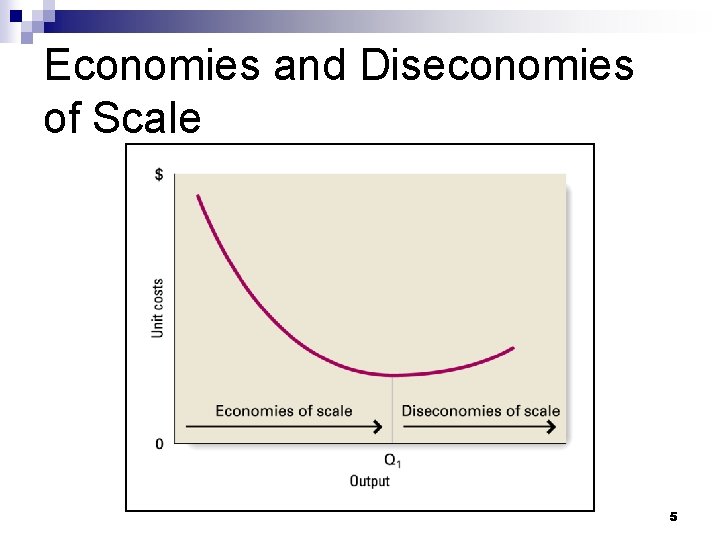 Economies and Diseconomies of Scale

$

Unit costs

Economies of scale

Diseconomies of scale

0

$Q_1$

Output

5